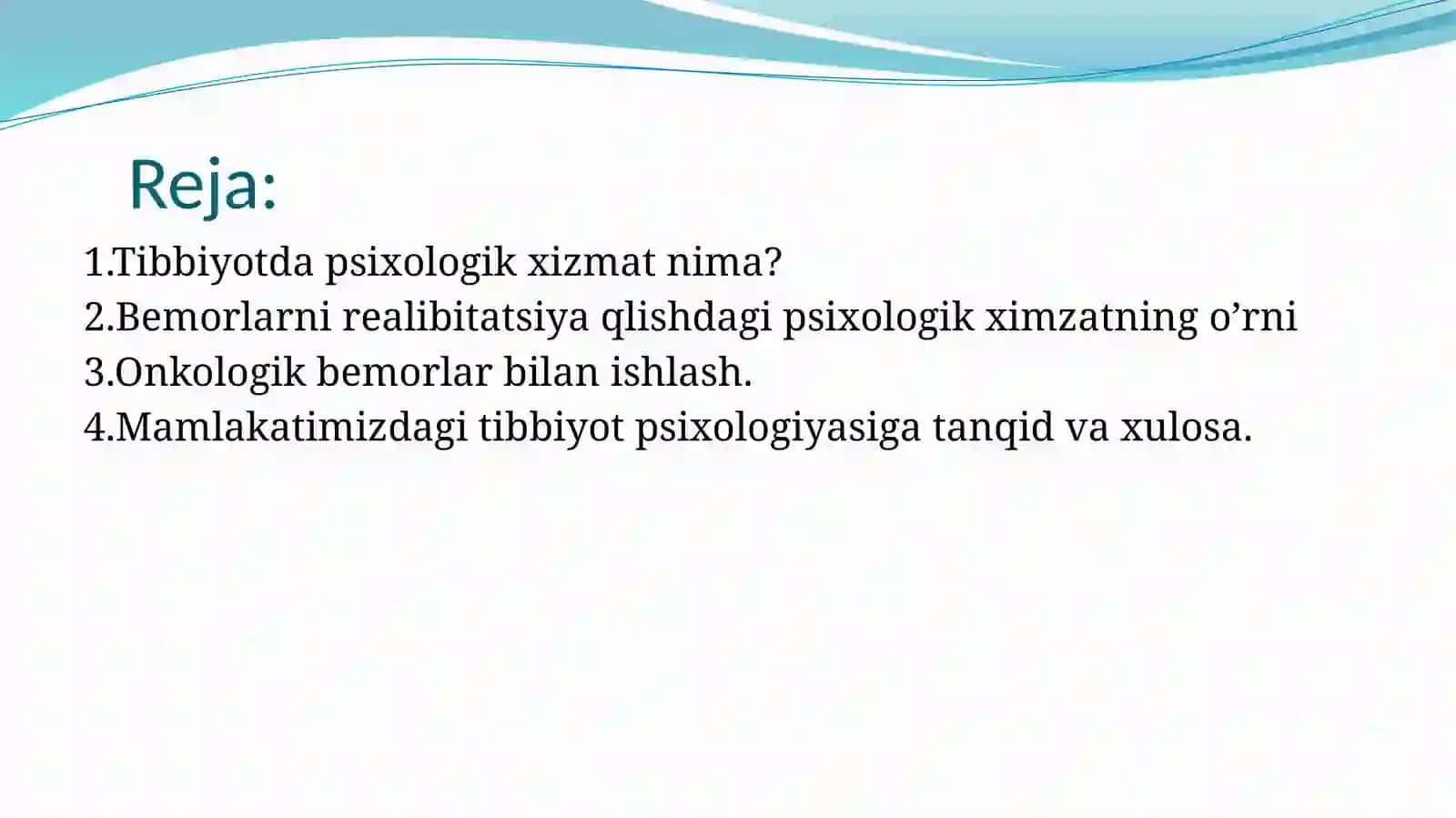 Reja:

1.Tibbiyotda psixologik xizmat nima?
2.Bemorlarni realibitatsiya qlishdagi psixologik ximzatning o’rni
3.Onkologik bemorlar bilan ishlash.
4.Mamlakatimizdagi tibbiyot psixologiyasiga tanqid va xulosa.